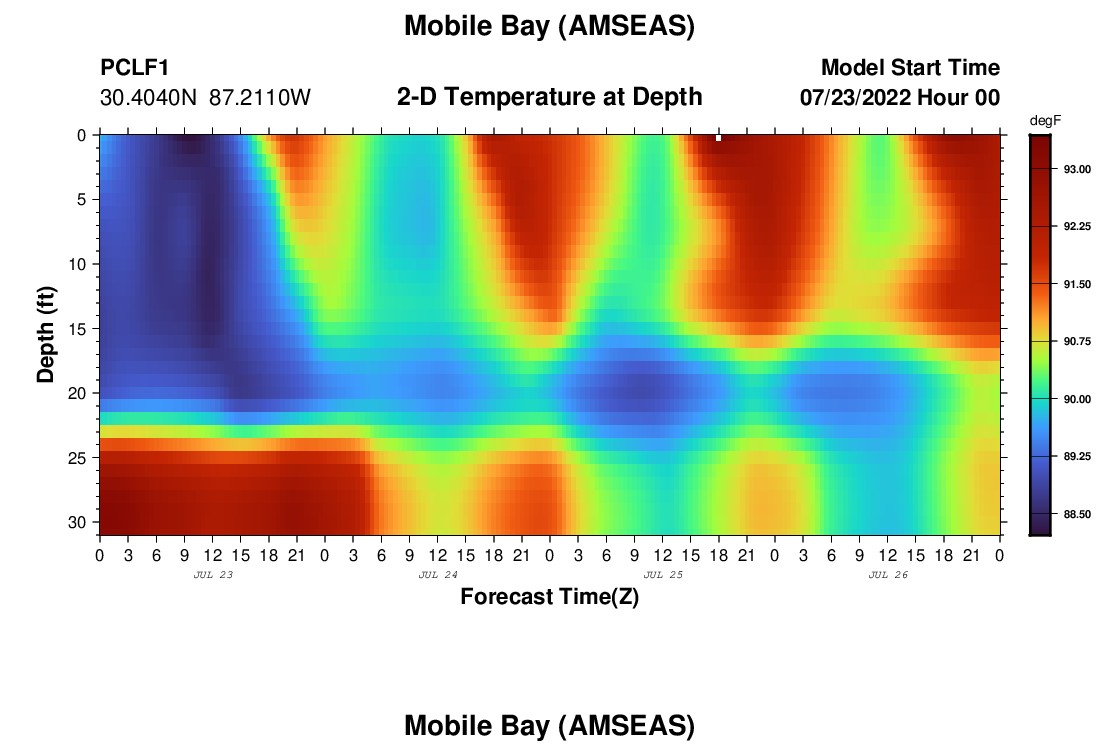 Mobile Bay (AMSEAS)

PCLF1
30.4040N 87.2110W

2-D Temperature at Depth

Model Start Time
07/23/2022 Hour 00

degF
93.00
92.25
91.50
90.75
90.00
89.25
88.50

Depth (ft)
0
5
10
15
20
25
30

0 3 6 9 12 15 18 21 0 3 6 9 12 15 18 21 0 3 6 9 12 15 18 21 0 3 6 9 12 15 18 21 0
JUL 23
JUL 24
JUL 25
JUL 26

Forecast Time(Z)

Mobile Bay (AMSEAS)